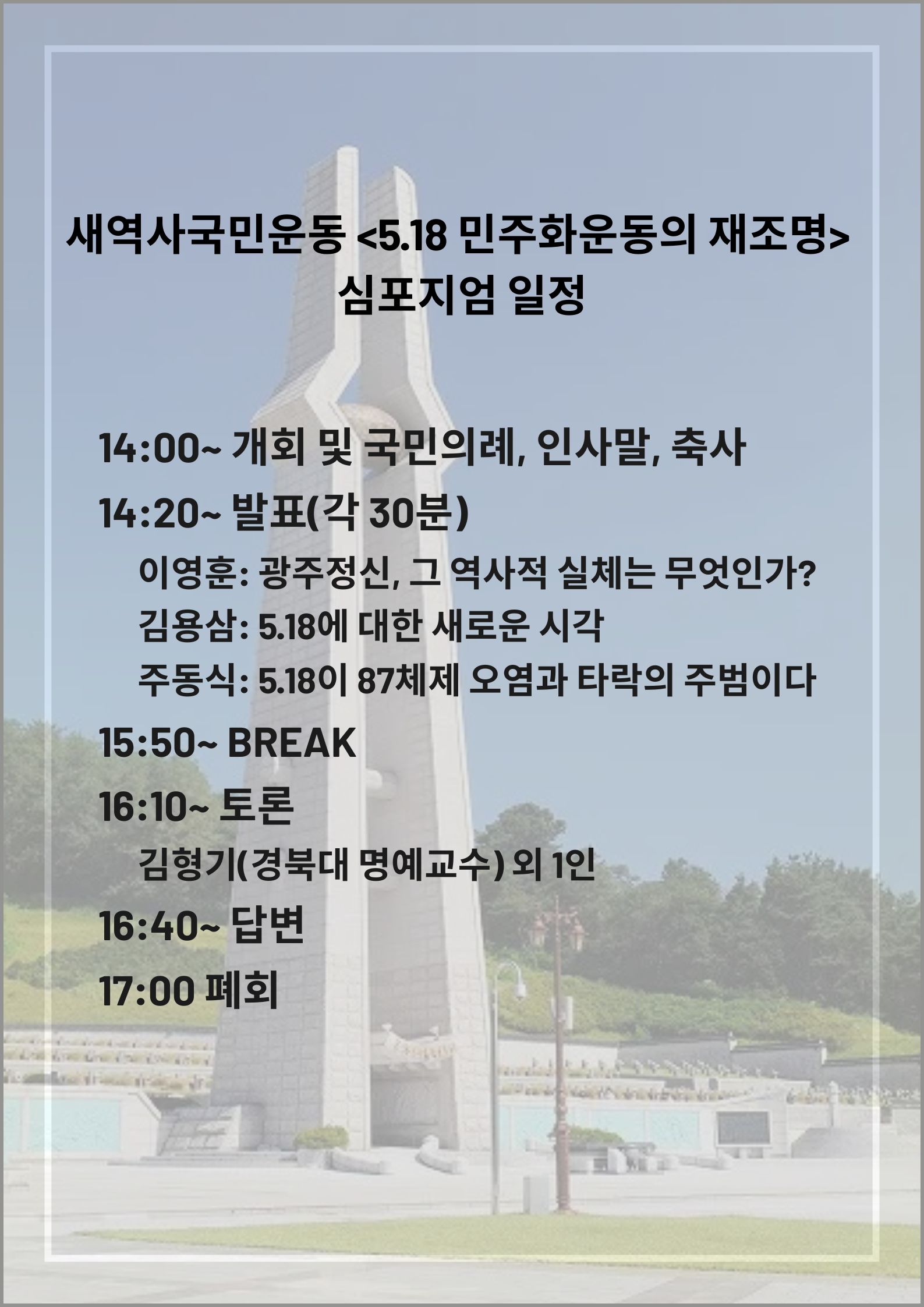 새역사국민운동 <5.18 민주화운동의 재조명>
심포지엄 일정

14:00~ 개회 및 국민의례, 인사말, 축사

14:20~ 발표(각 30분)

이영훈: 광주정신, 그 역사적 실체는 무엇인가?

김용삼: 5.18에 대한 새로운 시각

주동식: 5.18이 87체제 오염과 타락의 주범이다

15:50~ BREAK

16:10~ 토론

김형기(경북대 명예교수) 외 1인

16:40~ 답변

17:00 폐회